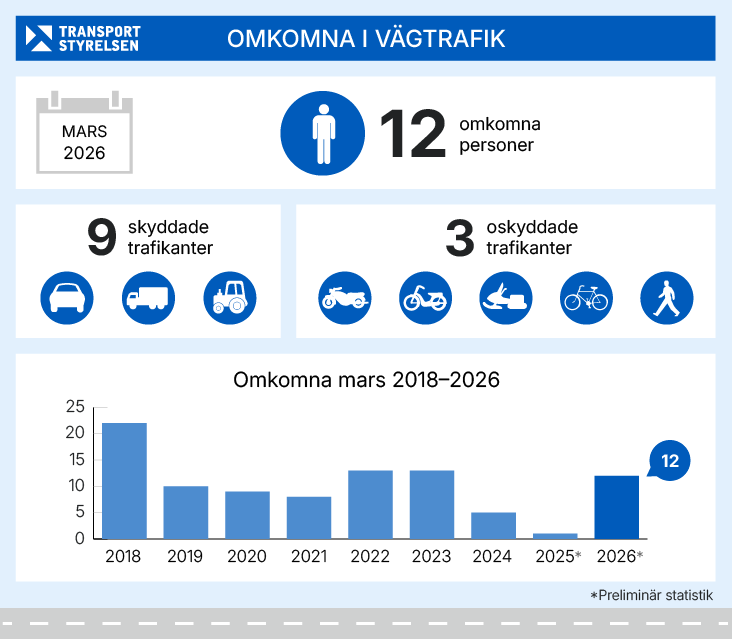 TRANSPORT STYRELSEN

OMKOMNA I VÄGTRAFIK

MARS 2026

12 omkomna personer

9 skyddade trafikanter

3 oskyddade trafikanter

Omkomna mars 2018–2026

25
20
15
10
5
0

12

2018 2019 2020 2021 2022 2023 2024 2025* 2026*

*Preliminär statistik